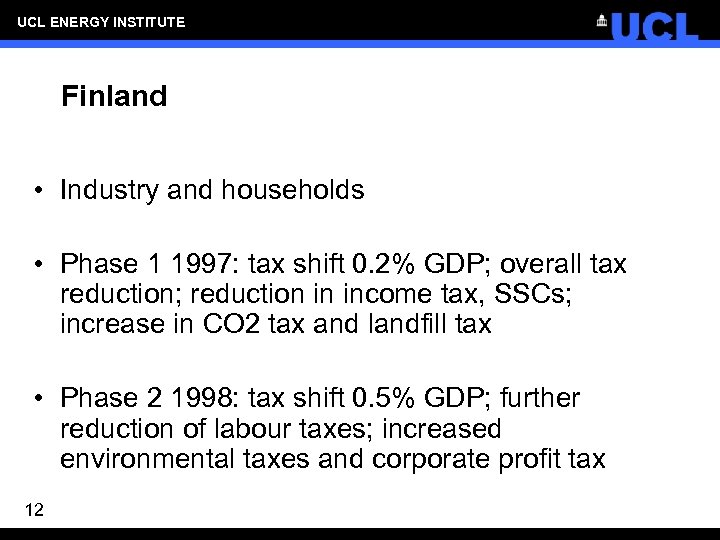 UCL ENERGY INSTITUTE

UCL

Finland

• Industry and households

• Phase 1 1997: tax shift 0.2% GDP; overall tax reduction; reduction in income tax, SSCs; increase in CO2 tax and landfill tax

• Phase 2 1998: tax shift 0.5% GDP; further reduction of labour taxes; increased environmental taxes and corporate profit tax

12